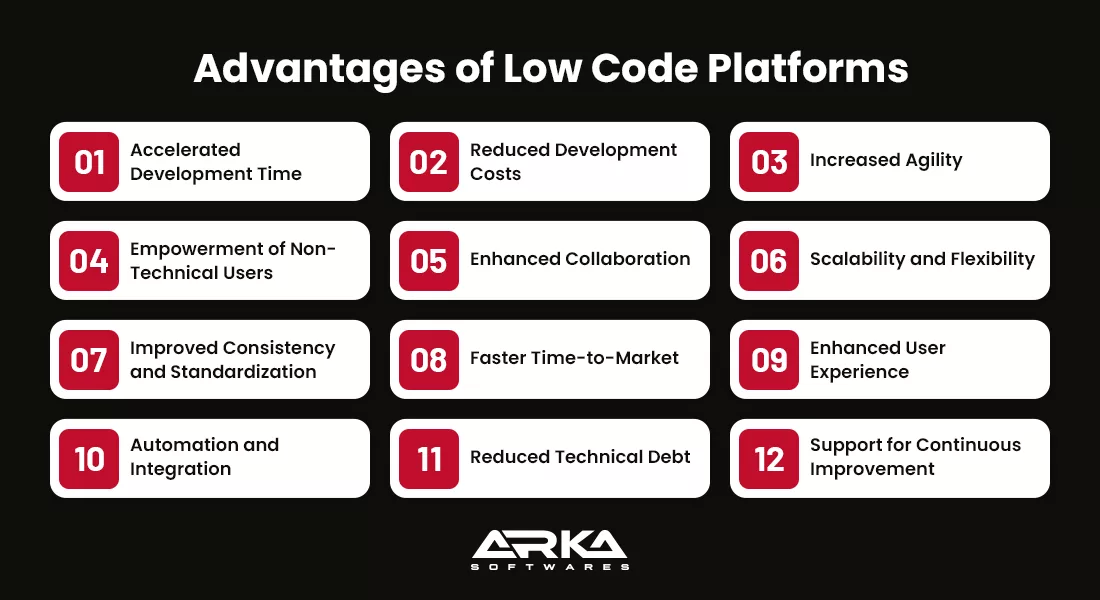 Advantages of Low Code Platforms

01 Accelerated Development Time

02 Reduced Development Costs

03 Increased Agility

04 Empowerment of Non-Technical Users

05 Enhanced Collaboration

06 Scalability and Flexibility

07 Improved Consistency and Standardization

08 Faster Time-to-Market

09 Enhanced User Experience

10 Automation and Integration

11 Reduced Technical Debt

12 Support for Continuous Improvement

ARKA
SOFTWARES